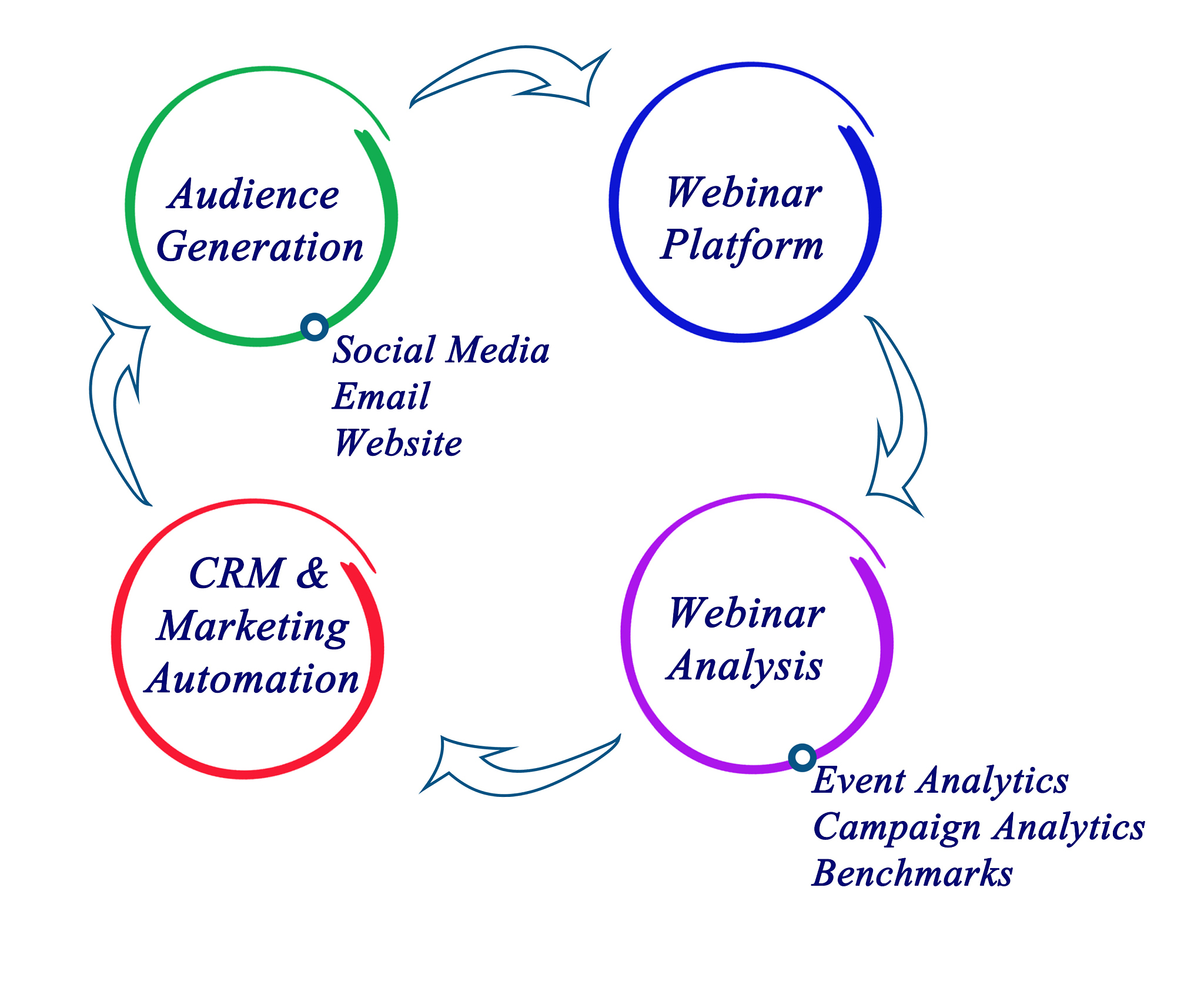 Audience Generation

Social Media
Email
Website

Webinar Platform

Webinar Analysis

Event Analytics
Campaign Analytics
Benchmarks

CRM & Marketing Automation